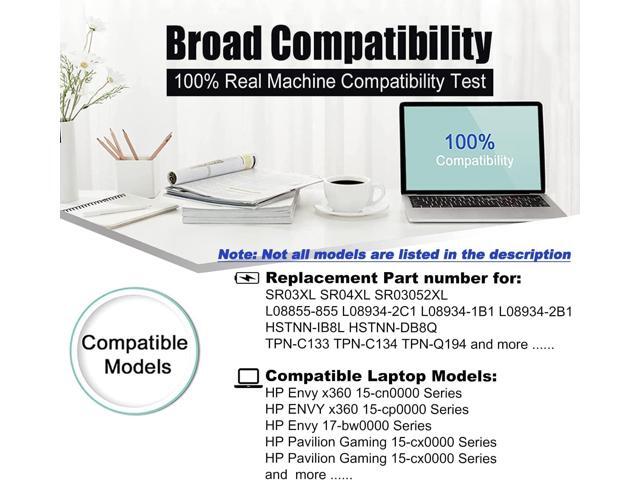 Broad Compatibility

100% Real Machine Compatibility Test

100%
Compatibility

Note: Not all models are listed in the description

Compatible Models

Replacement Part number for:
SR03XL SR04XL SR03052XL
L08855-855 L08934-2C1 L08934-1B1 L08934-2B1
HSTNN-IB8L HSTNN-DB8Q
TPN-C133 TPN-C134 TPN-Q194 and more ......

Compatible Laptop Models:
HP Envy x360 15-cn0000 Series
HP ENVY x360 15-cp0000 Series
HP Envy 17-bw0000 Series
HP Pavilion Gaming 15-cx0000 Series
HP Pavilion Gaming 15-cx0000 Series
and more ......